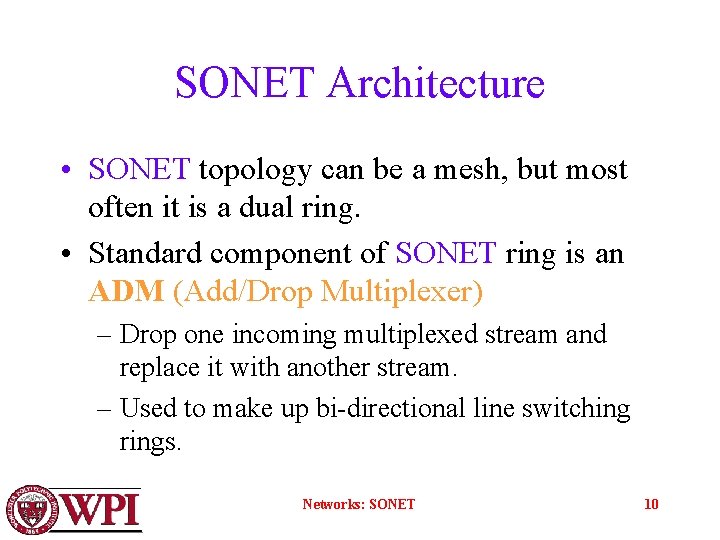 SONET Architecture

• SONET topology can be a mesh, but most often it is a dual ring.

• Standard component of SONET ring is an ADM (Add/Drop Multiplexer)

– Drop one incoming multiplexed stream and replace it with another stream.

– Used to make up bi-directional line switching rings.

WPI

Networks: SONET

10